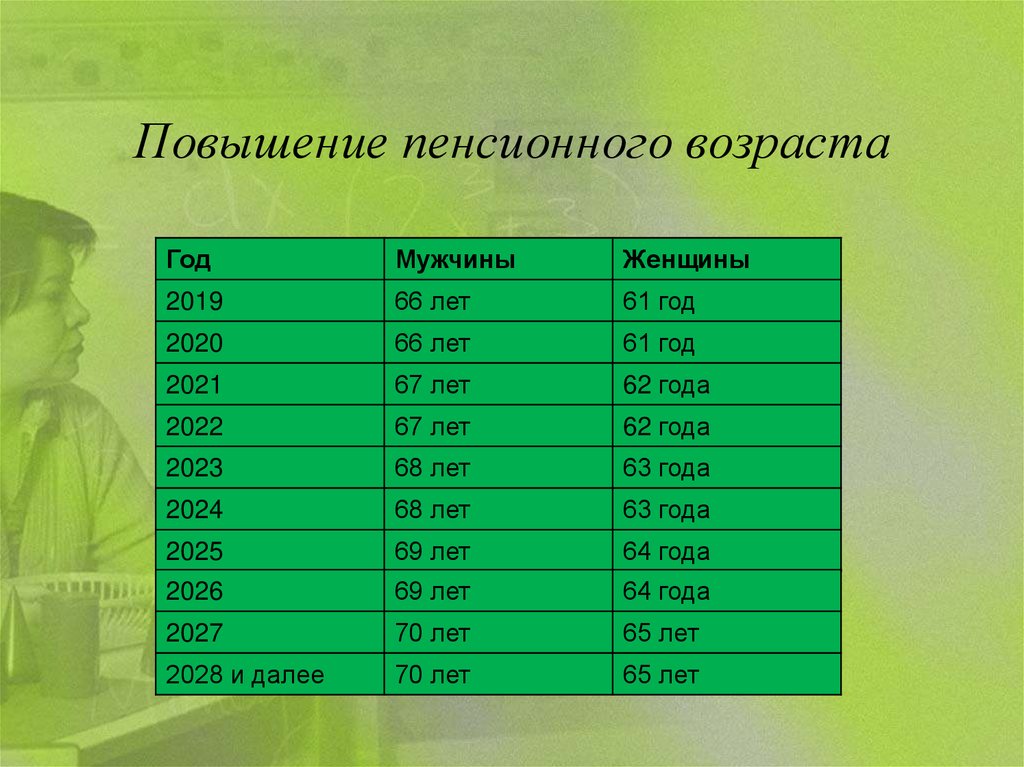 Повышение пенсионного возраста

| Год | Мужчины | Женщины |
|---|---|---|
| 2019 | 66 лет | 61 год |
| 2020 | 66 лет | 61 год |
| 2021 | 67 лет | 62 года |
| 2022 | 67 лет | 62 года |
| 2023 | 68 лет | 63 года |
| 2024 | 68 лет | 63 года |
| 2025 | 69 лет | 64 года |
| 2026 | 69 лет | 64 года |
| 2027 | 70 лет | 65 лет |
| 2028 и далее | 70 лет | 65 лет |